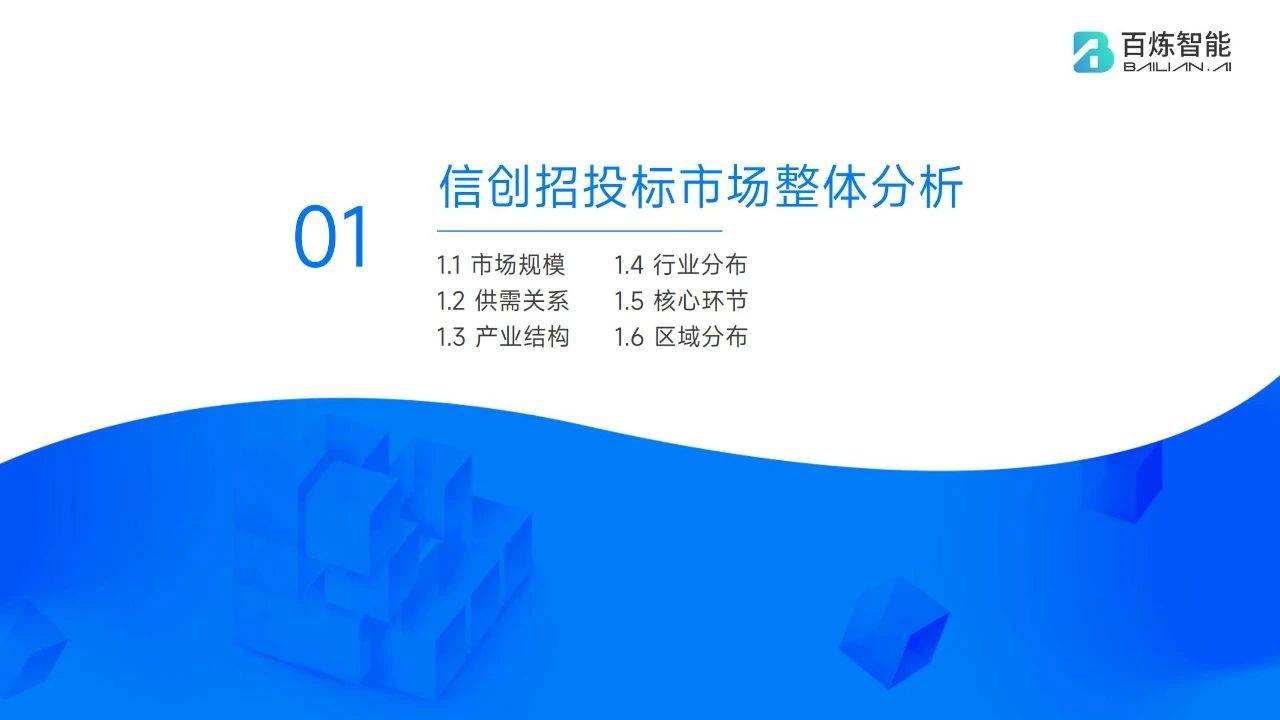 百炼智能
BAILIAN.AI

01

信创招投标市场整体分析

1.1 市场规模
1.2 供需关系
1.3 产业结构

1.4 行业分布
1.5 核心环节
1.6 区域分布